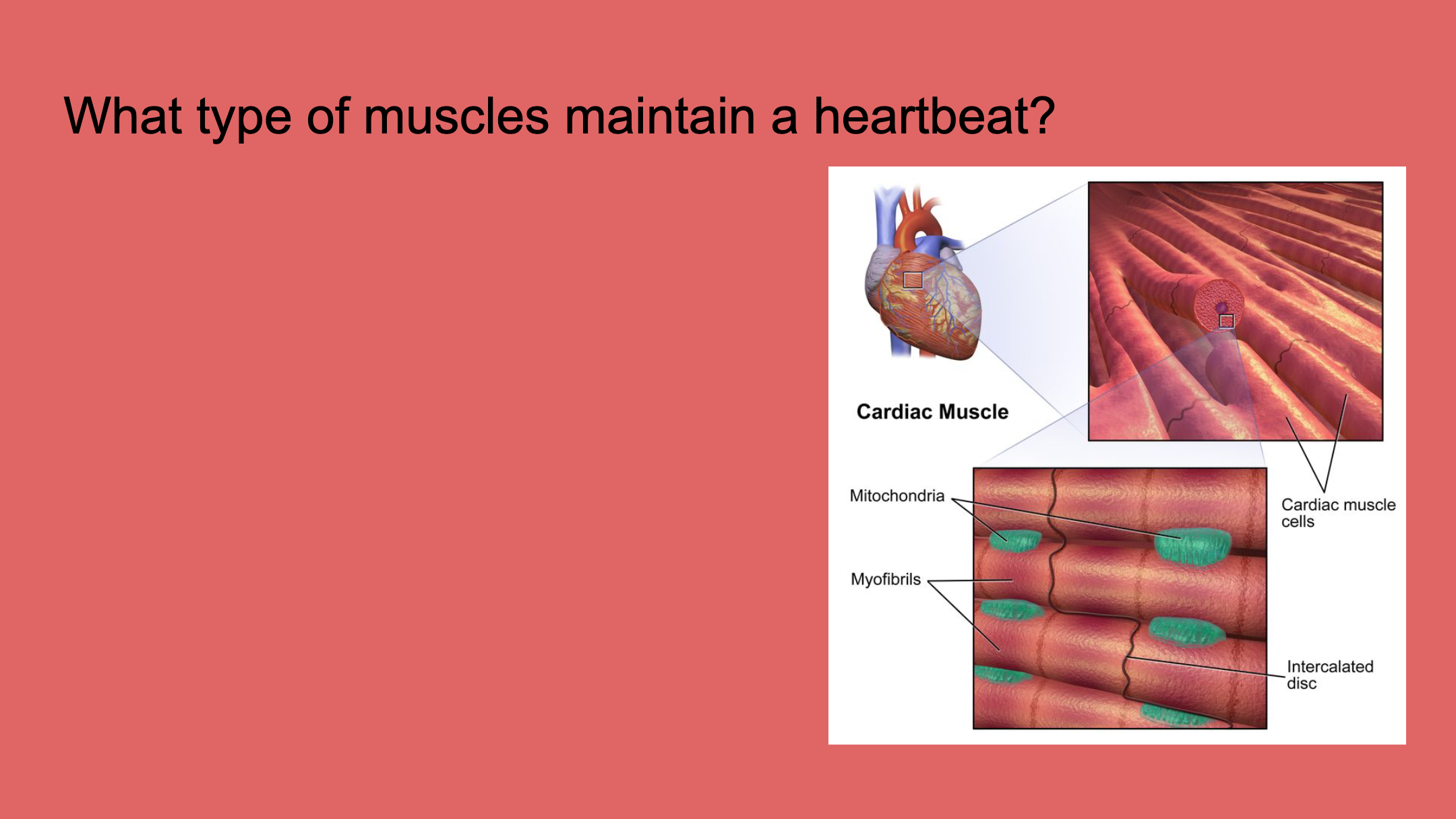 What type of muscles maintain a heartbeat?

Cardiac Muscle

Mitochondria

Myofibrils

Cardiac muscle cells

Intercalated disc